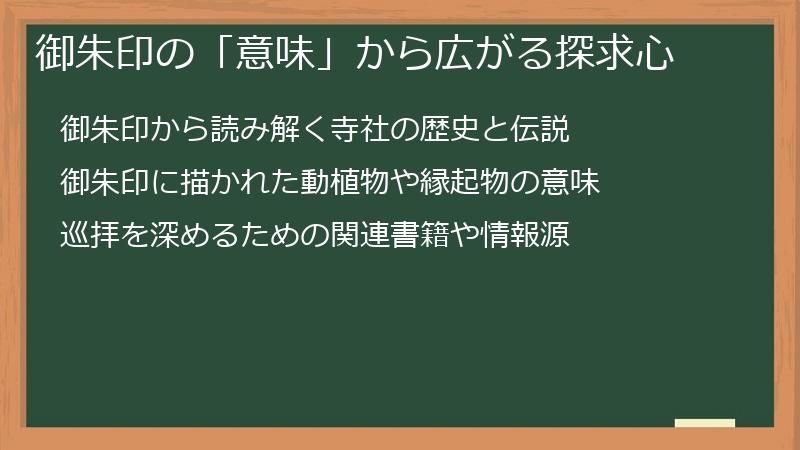 御朱印の「意味」から広がる探求心

御朱印から読み解く寺社の歴史と伝説

御朱印に描かれた動植物や縁起物の意味

巡拝を深めるための関連書籍や情報源